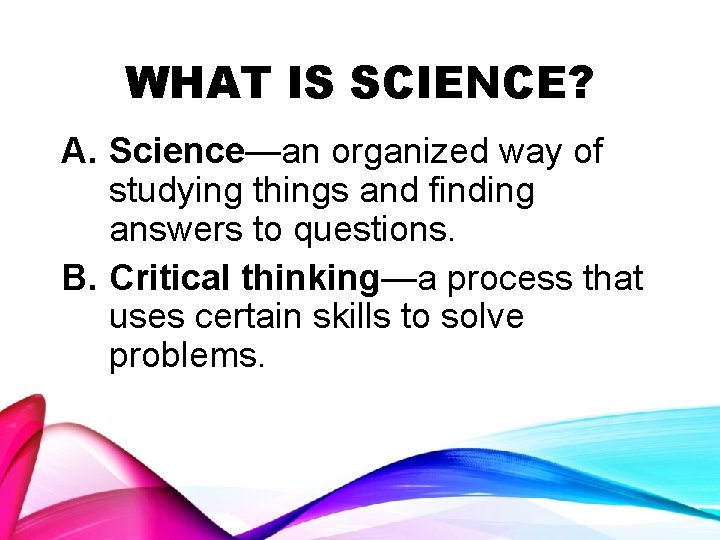 WHAT IS SCIENCE?

A. Science—an organized way of studying things and finding answers to questions.

B. Critical thinking—a process that uses certain skills to solve problems.